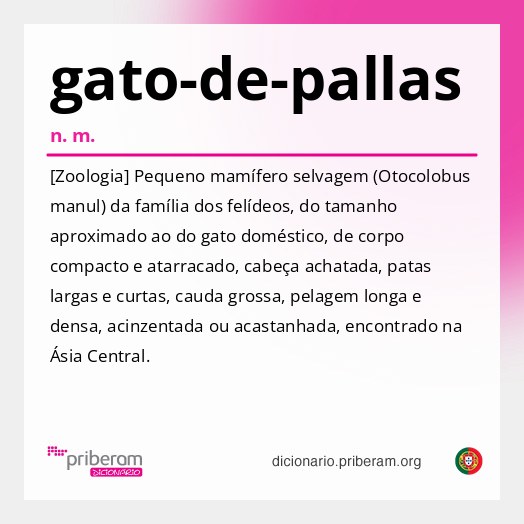 gato-de-pallas

n. m.

[Zoologia] Pequeno mamífero selvagem (Otocolobus manul) da família dos felídeos, do tamanho aproximado ao do gato doméstico, de corpo compacto e atarracado, cabeça achatada, patas largas e curtas, cauda grossa, pelagem longa e densa, acinzentada ou acastanhada, encontrado na Ásia Central.

priberam DICIONÁRIO

dicionario.priberam.org